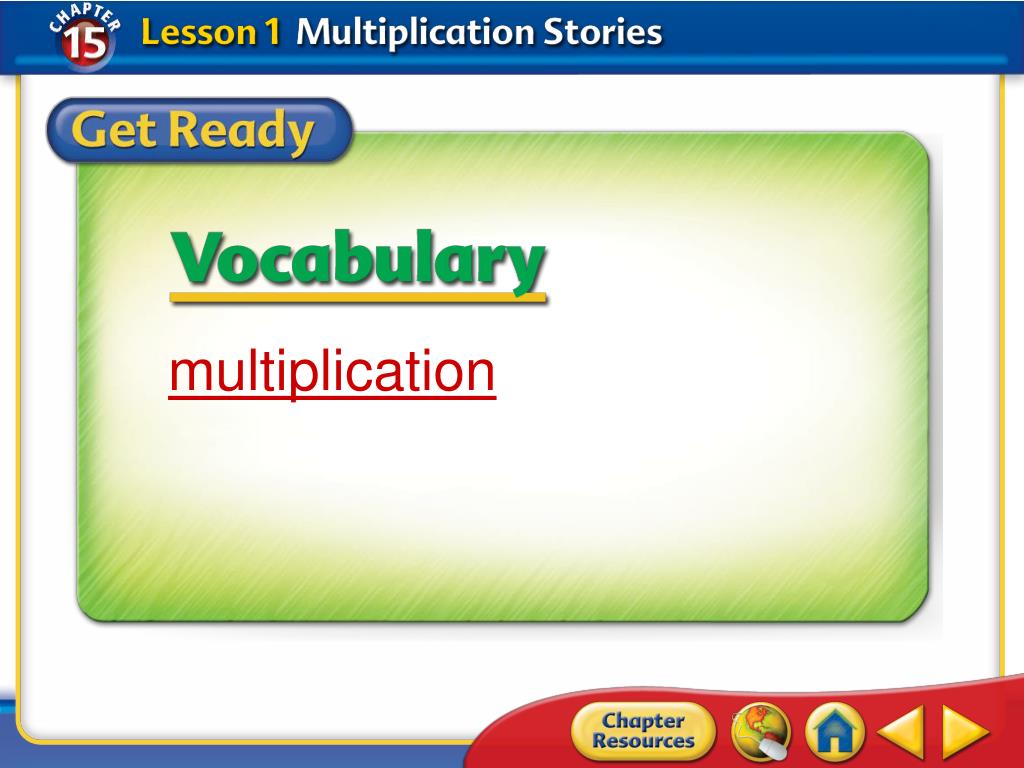 CHAPTER 15 Lesson 1 Multiplication Stories

Get Ready

Vocabulary

multiplication

Chapter Resources